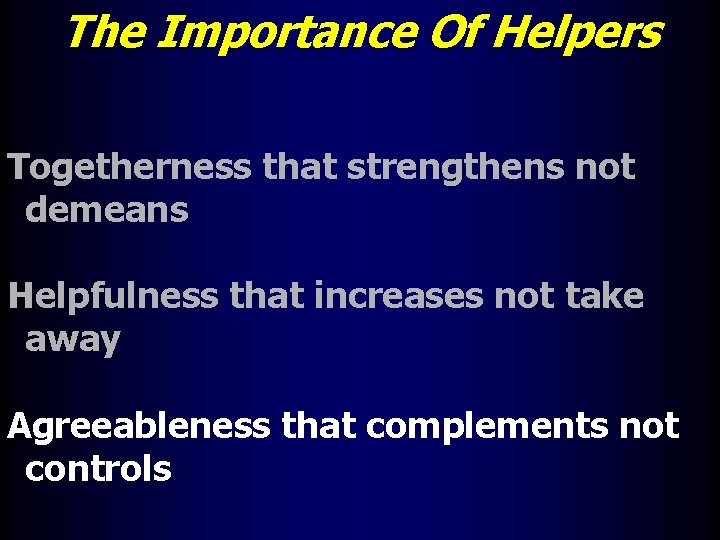 The Importance Of Helpers

Togetherness that strengthens not demeans

Helpfulness that increases not take away

Agreeableness that complements not controls